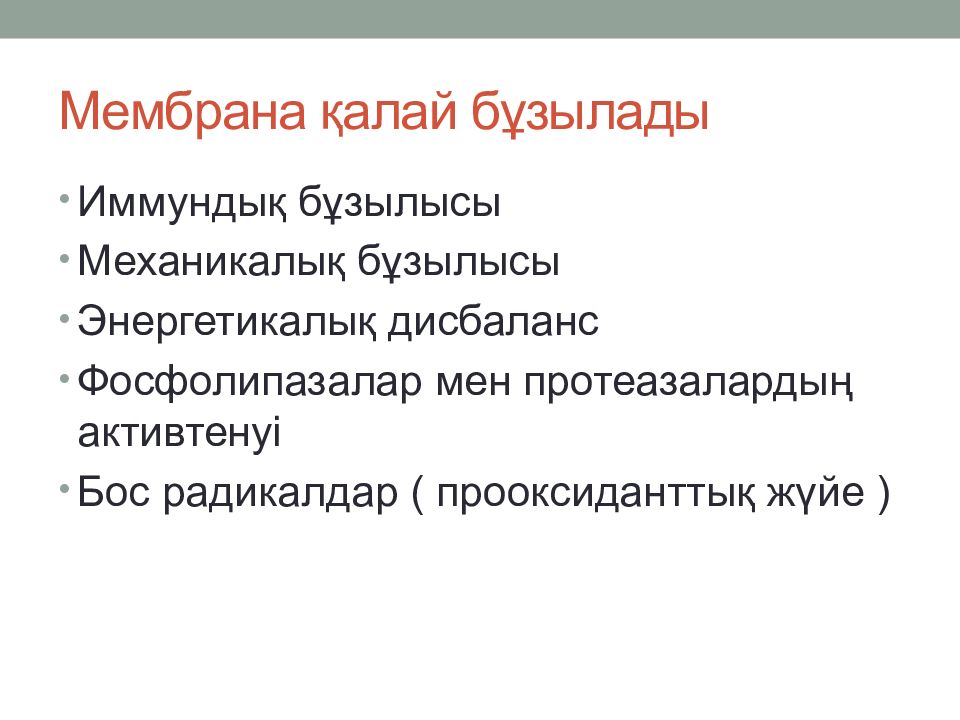 Мембрана қалай бұзылады

• Иммундық бұзылысы
• Механикалық бұзылысы
• Энергетикалық дисбаланс
• Фосфолипазалар мен протеазалардың активтенуі
• Бос радикалдар ( прооксиданттық жүйе )